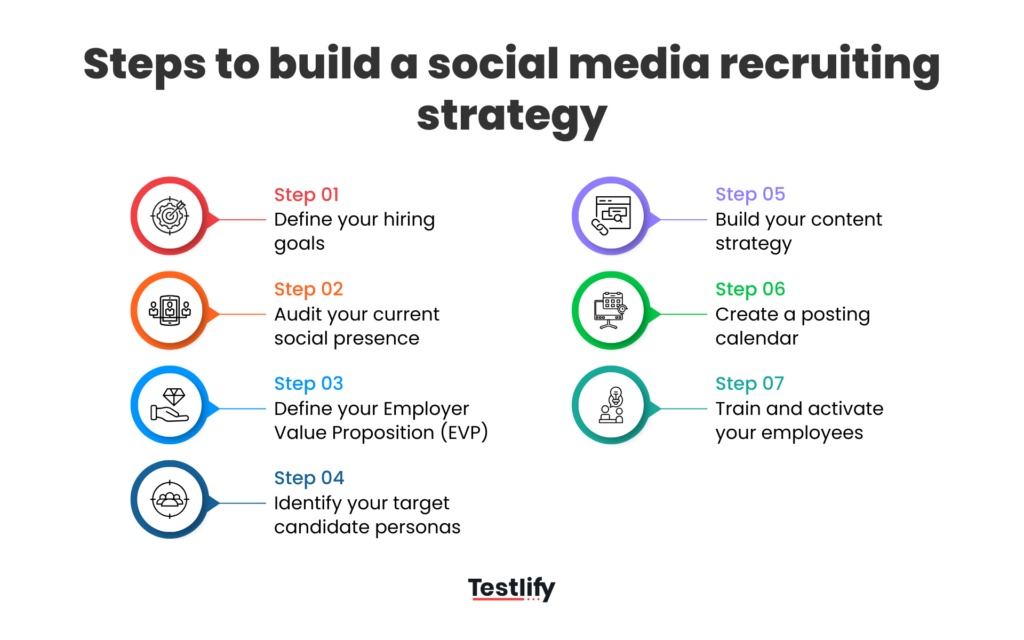 Steps to build a social media recruiting strategy

Step 01
Define your hiring goals

Step 02
Audit your current social presence

Step 03
Define your Employer Value Proposition (EVP)

Step 04
Identify your target candidate personas

Step 05
Build your content strategy

Step 06
Create a posting calendar

Step 07
Train and activate your employees

Testlify